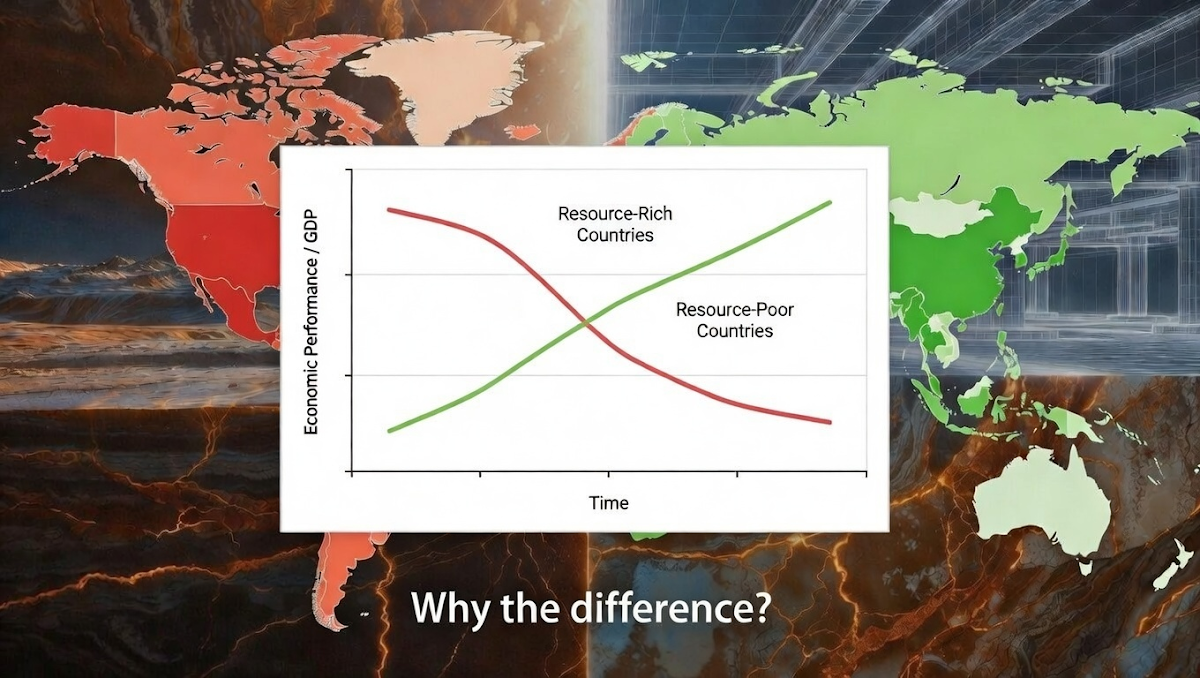 Economic Performance / GDP

Resource-Rich Countries

Resource-Poor Countries

Time

Why the difference?